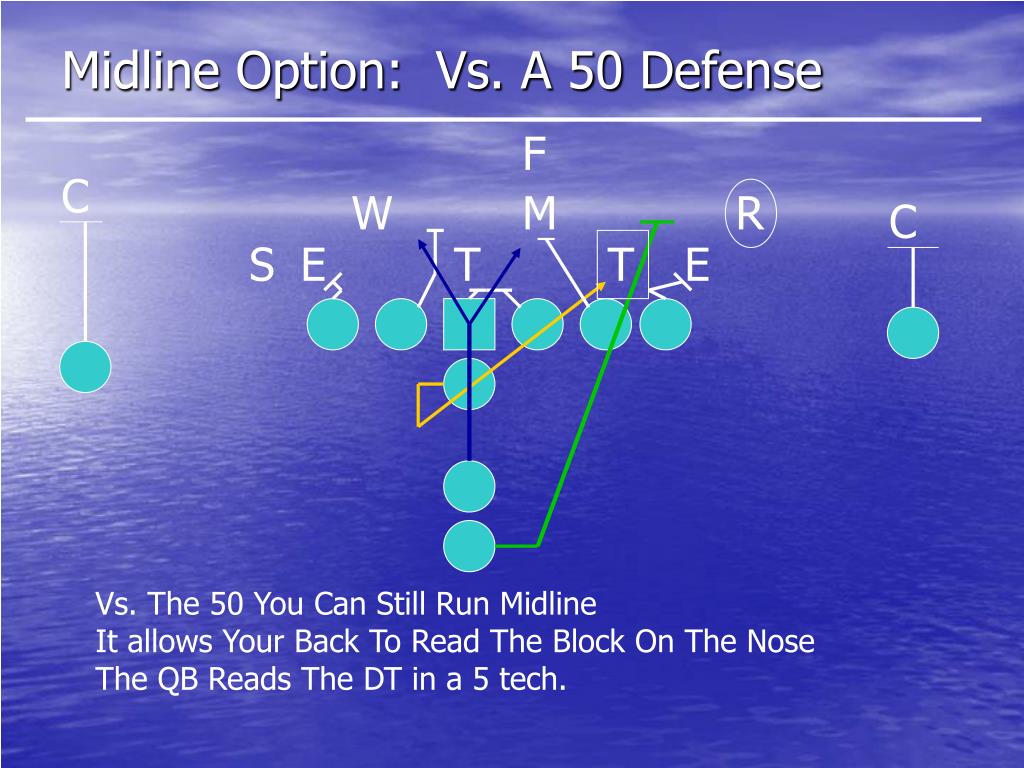 Midline Option: Vs. A 50 Defense

F
C
W
M
R
C
S E
T
T
E

Vs. The 50 You Can Still Run Midline
It allows Your Back To Read The Block On The Nose
The QB Reads The DT in a 5 tech.